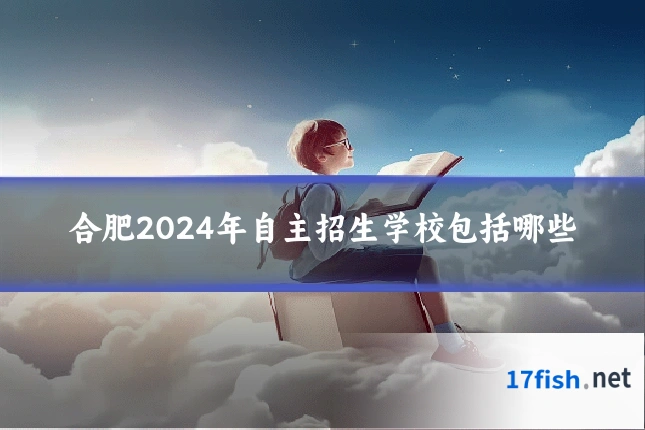 合肥2024年自主招生学校包括哪些

17fish.net